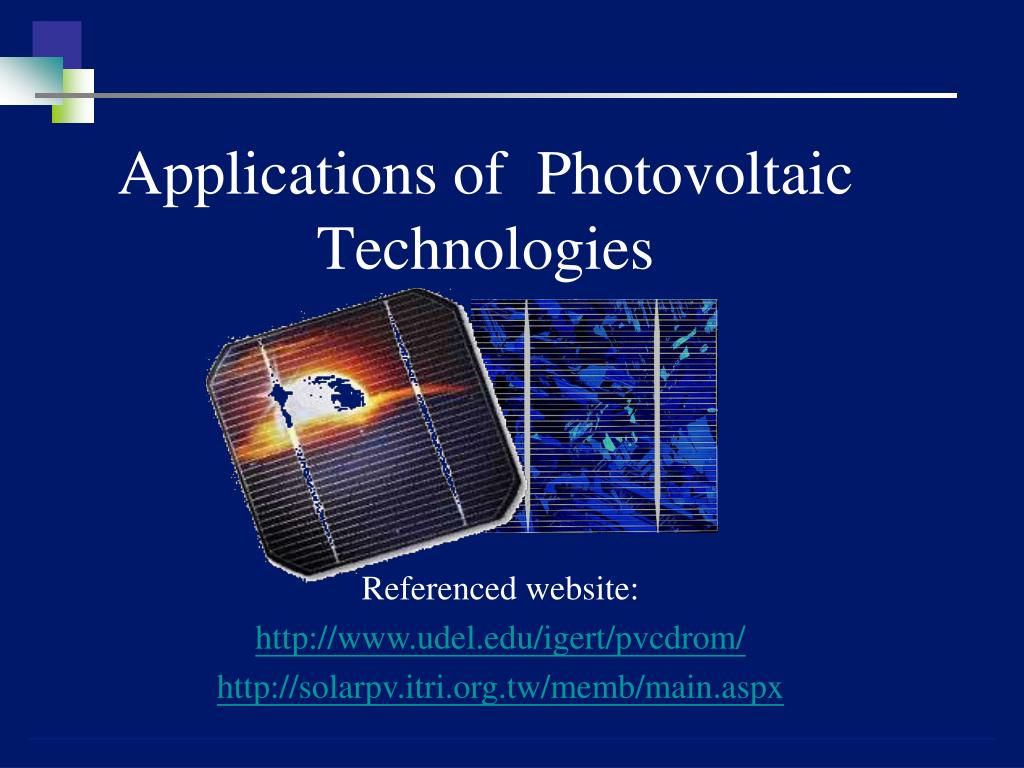 Applications of Photovoltaic Technologies

Referenced website:
http://www.udel.edu/igert/pvcdrom/
http://solarpv.itri.org.tw/memb/main.aspx